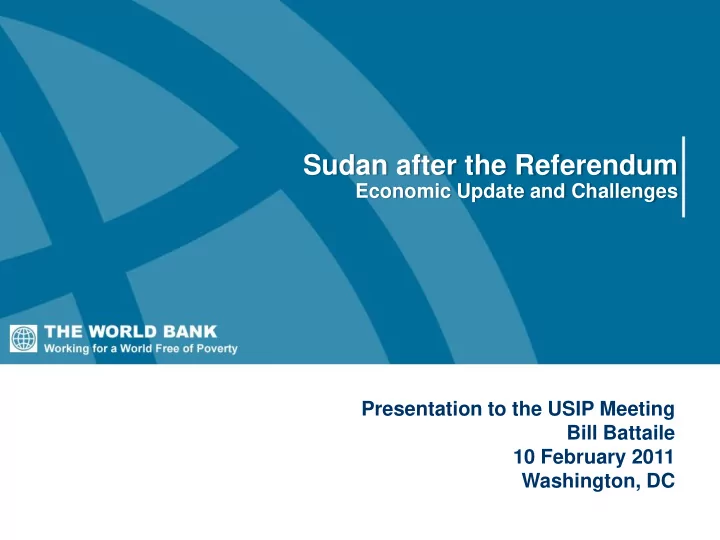 Sudan after the Referendum
Economic Update and Challenges

THE WORLD BANK
Working for a World Free of Poverty

Presentation to the USIP Meeting
Bill Battaile
10 February 2011
Washington, DC